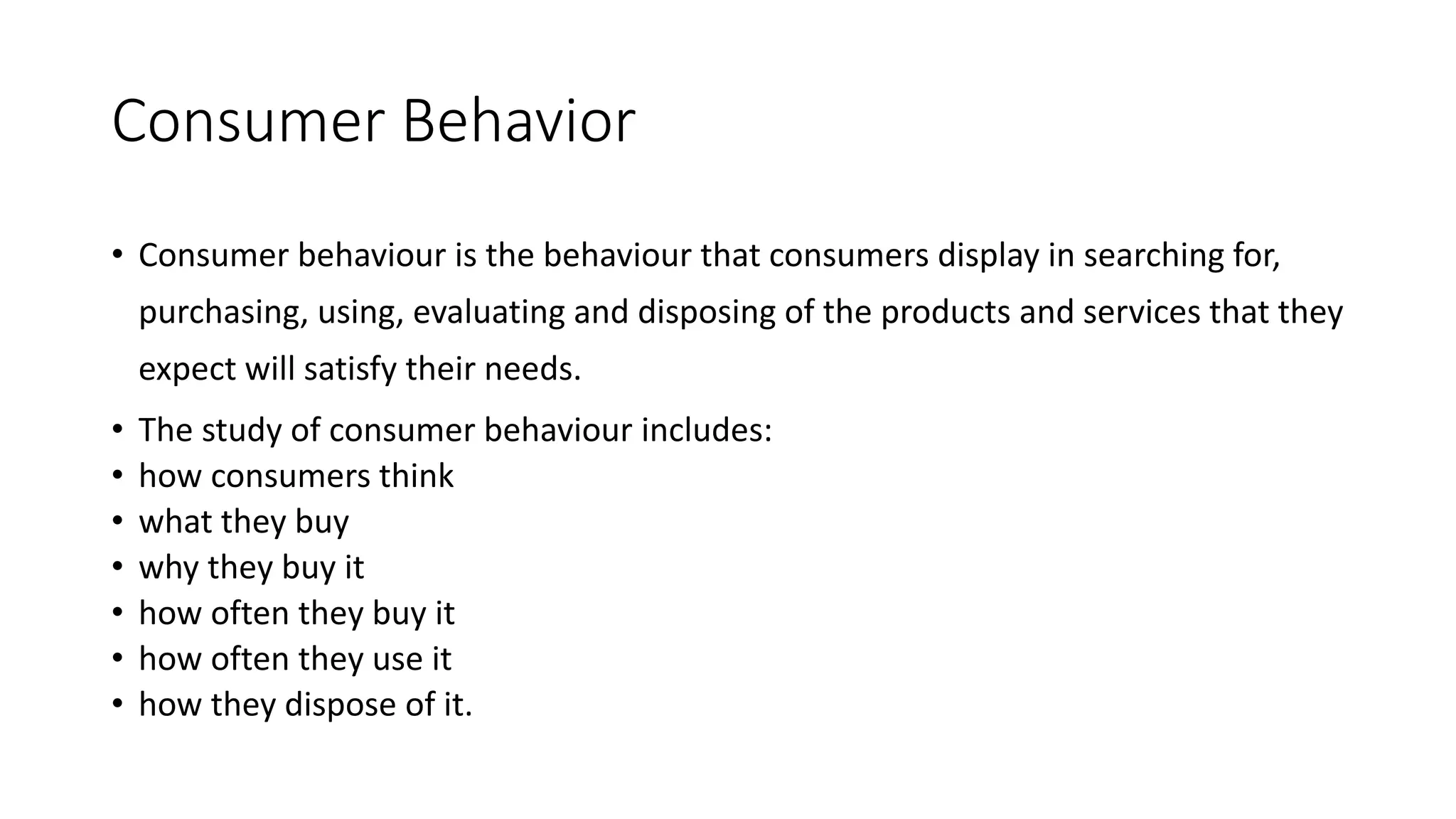 Consumer Behavior

• Consumer behaviour is the behaviour that consumers display in searching for, purchasing, using, evaluating and disposing of the products and services that they expect will satisfy their needs.
• The study of consumer behaviour includes:
• how consumers think
• what they buy
• why they buy it
• how often they buy it
• how often they use it
• how they dispose of it.